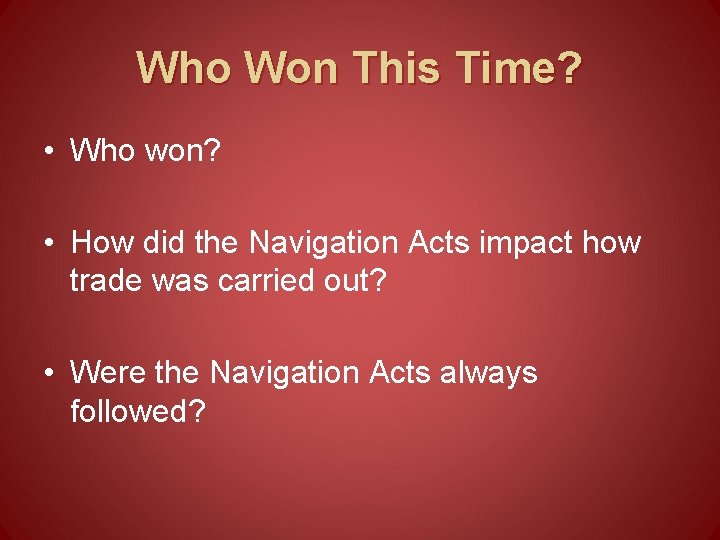 Who Won This Time?

• Who won?

• How did the Navigation Acts impact how trade was carried out?

• Were the Navigation Acts always followed?